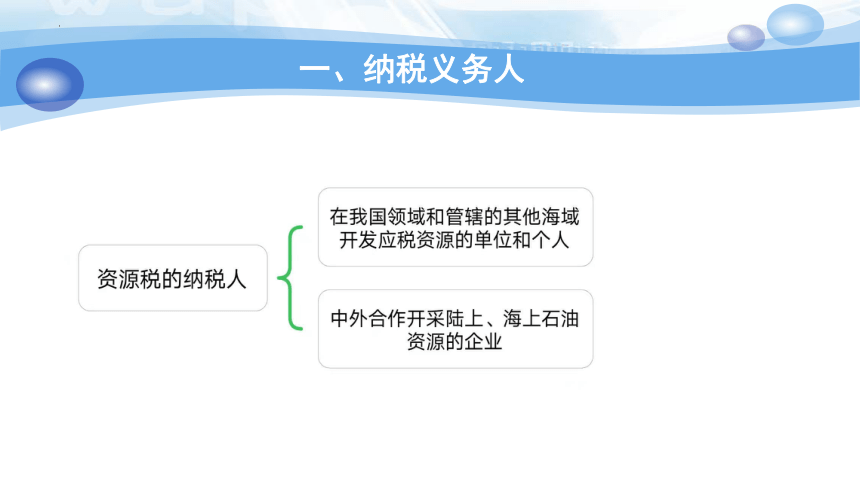 一、纳税义务人

资源税的纳税人

在我国领域和管辖的其他海域开发应税资源的单位和个人

中外合作开采陆上、海上石油资源的企业